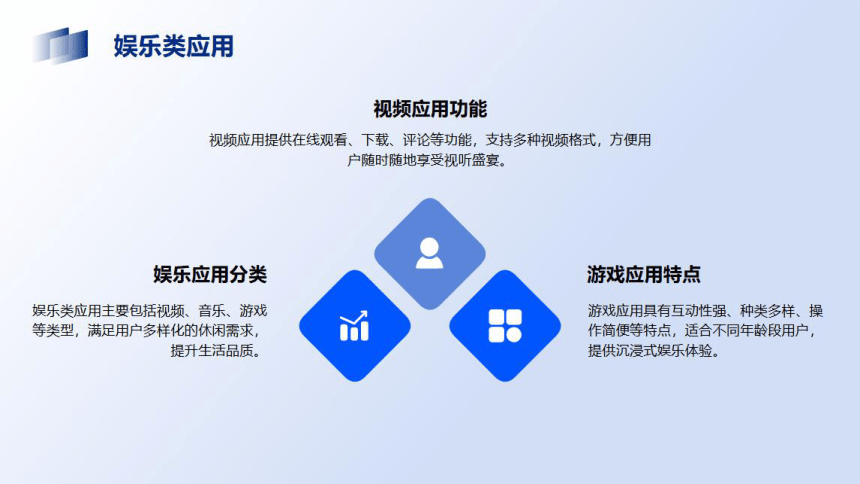 娱乐类应用

视频应用功能

视频应用提供在线观看、下载、评论等功能，支持多种视频格式，方便用户随时随地享受视听盛宴。

娱乐应用分类

娱乐类应用主要包括视频、音乐、游戏等类型，满足用户多样化的休闲需求，提升生活品质。

游戏应用特点

游戏应用具有互动性强、种类多样、操作简便等特点，适合不同年龄段用户，提供沉浸式娱乐体验。